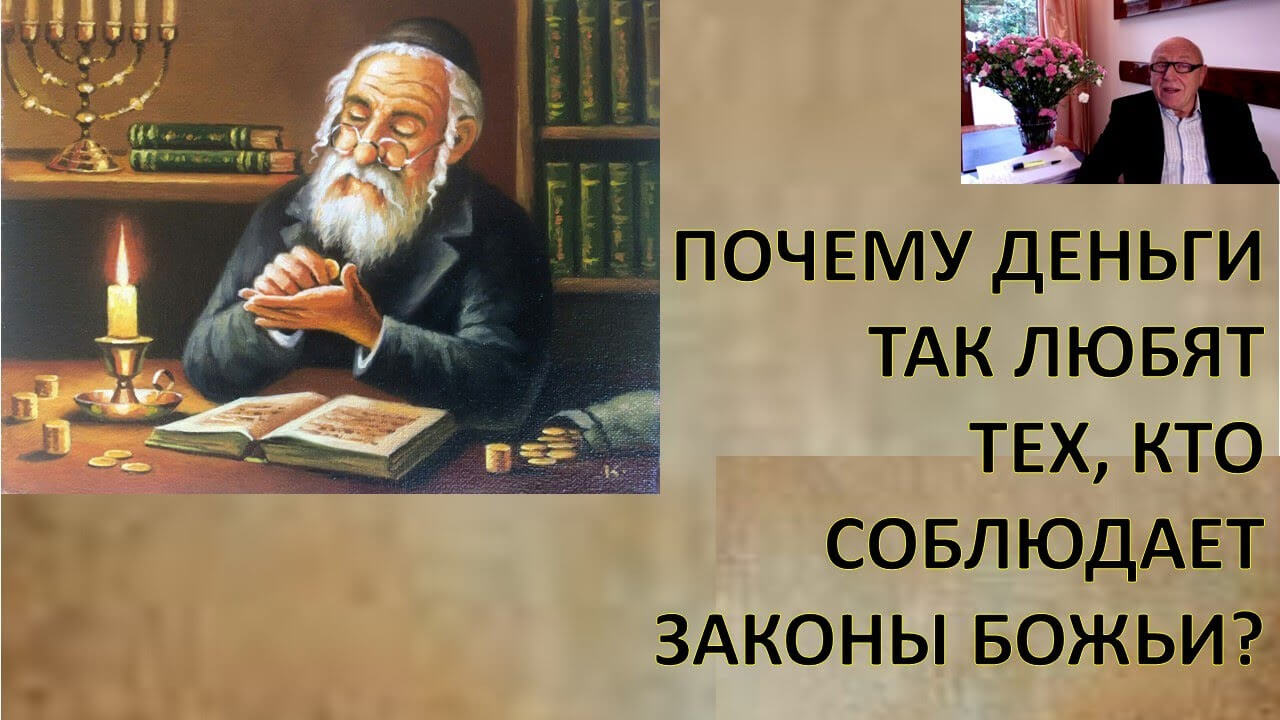 ПОЧЕМУ ДЕНЬГИ ТАК ЛЮБЯТ ТЕХ, КТО СОБЛЮДАЕТ ЗАКОНЫ БОЖЬИ?